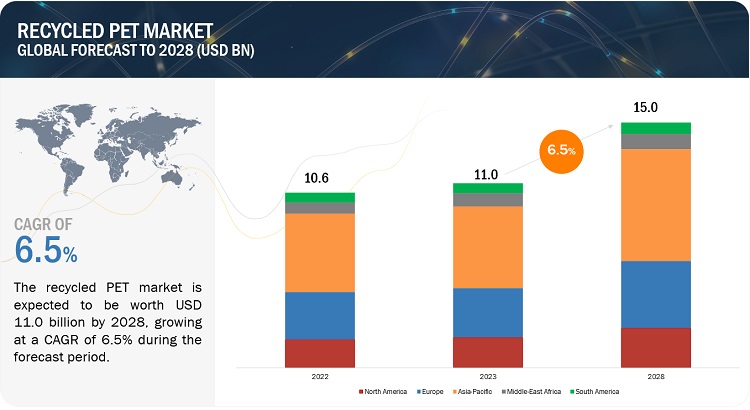 RECYCLED PET MARKET
GLOBAL FORECAST TO 2028 (USD BN)

CAGR OF
6.5%

The recycled PET market is expected to be worth USD 11.0 billion by 2028, growing at a CAGR of 6.5% during the forecast period.

10.6
11.0
6.5%
15.0

2022
2023
2028

North America
Europe
Asia-Pacific
Middle-East Africa
South America